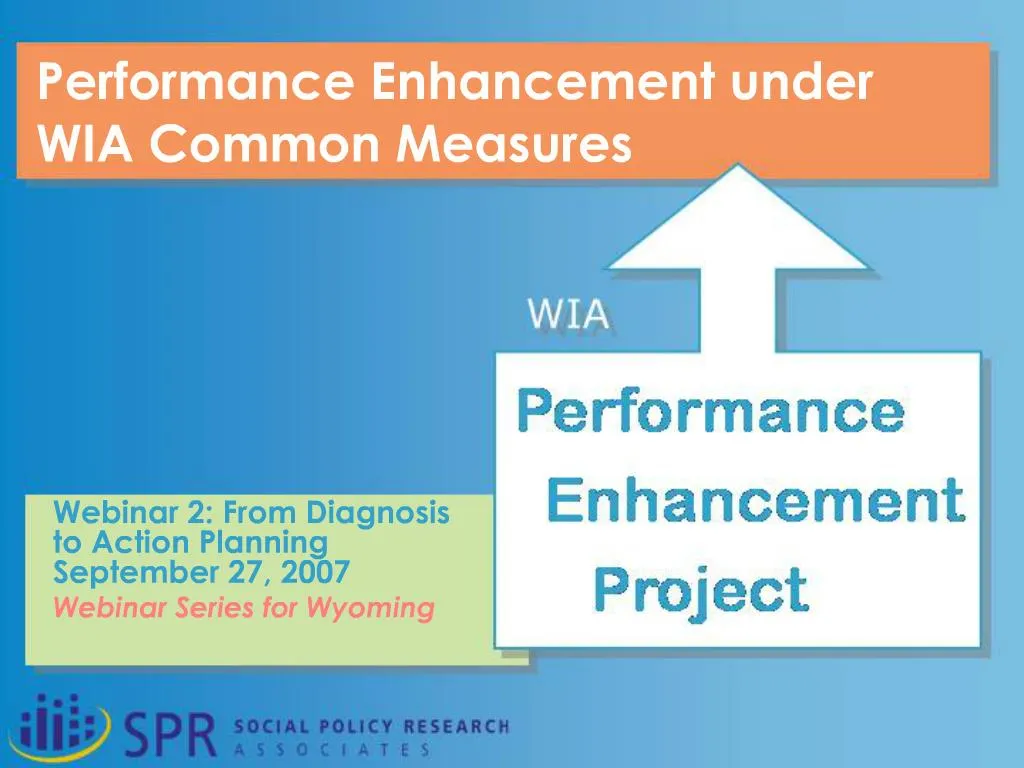 Performance Enhancement under WIA Common Measures

WIA

Performance Enhancement Project

Webinar 2: From Diagnosis to Action Planning
September 27, 2007
Webinar Series for Wyoming

SPR SOCIAL POLICY RESEARCH ASSOCIATES